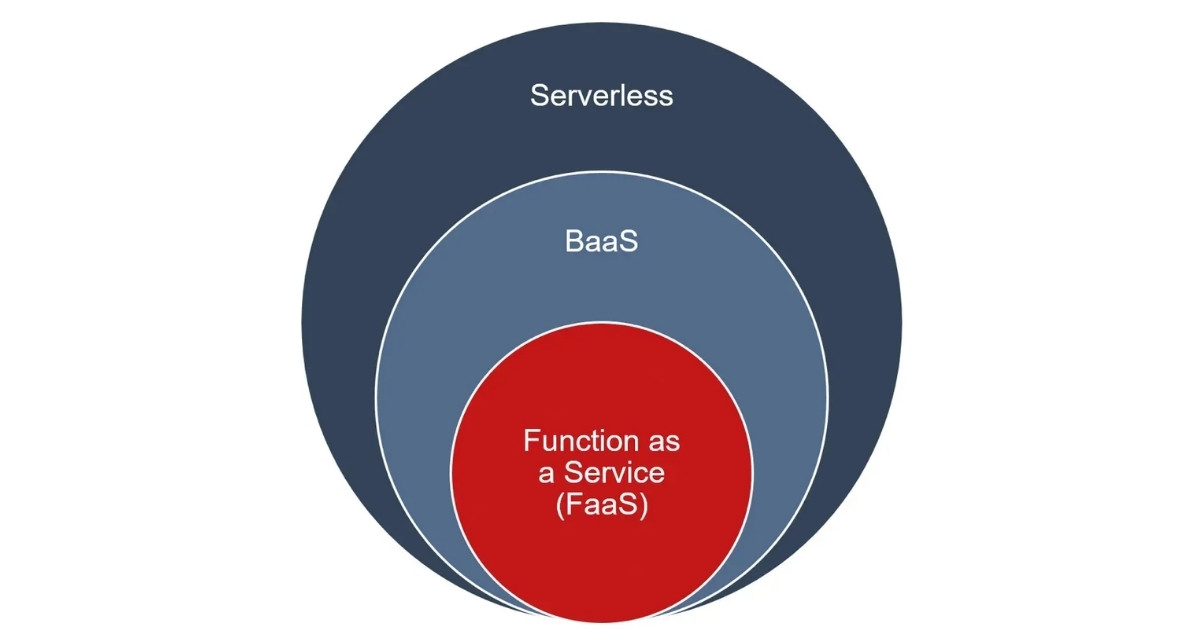 Serverless

BaaS

Function as a Service (FaaS)